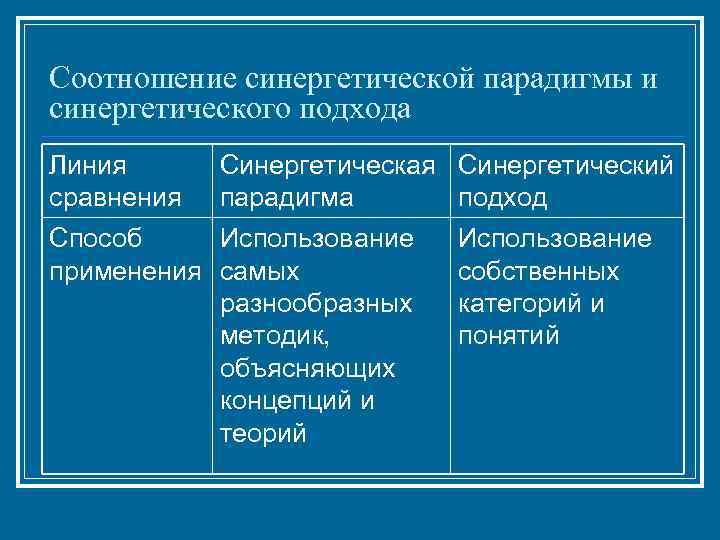 Соотношение синергетической парадигмы и синергетического подхода

| Линия сравнения | Синергетическая парадигма | Синергетический подход |
|---|---|---|
| Способ применения | Использование самых разнообразных методик, объясняющих концепций и теорий | Использование собственных категорий и понятий |